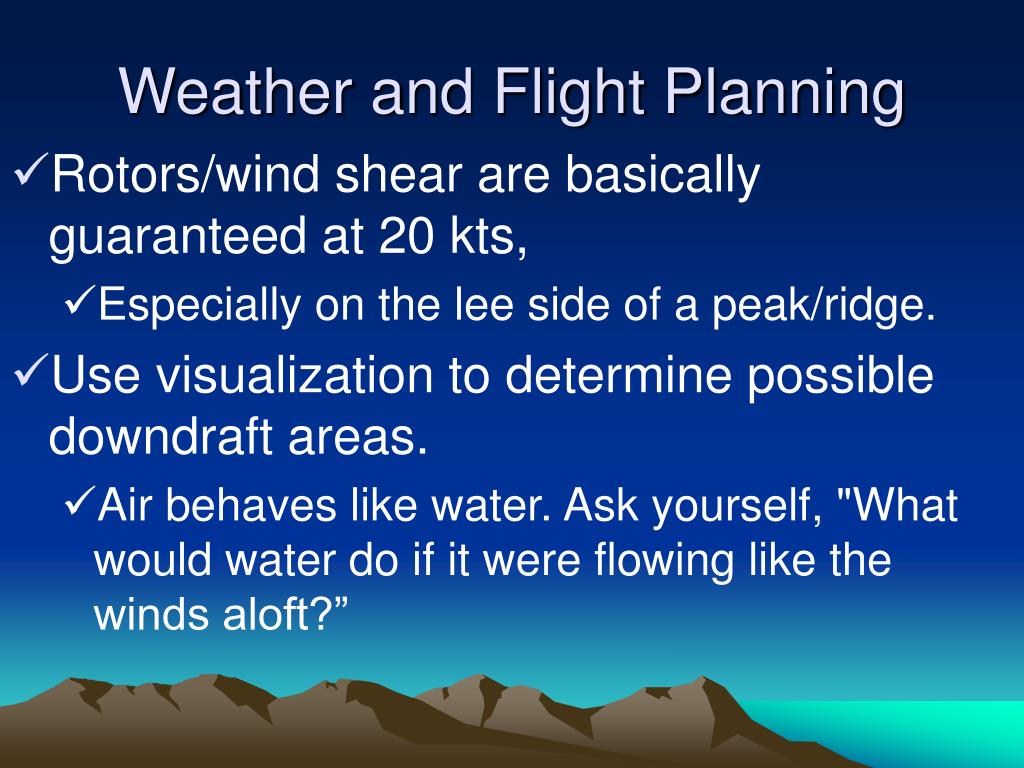 Weather and Flight Planning

✓Rotors/wind shear are basically guaranteed at 20 kts,

✓Especially on the lee side of a peak/ridge.

✓Use visualization to determine possible downdraft areas.

✓Air behaves like water. Ask yourself, "What would water do if it were flowing like the winds aloft?”